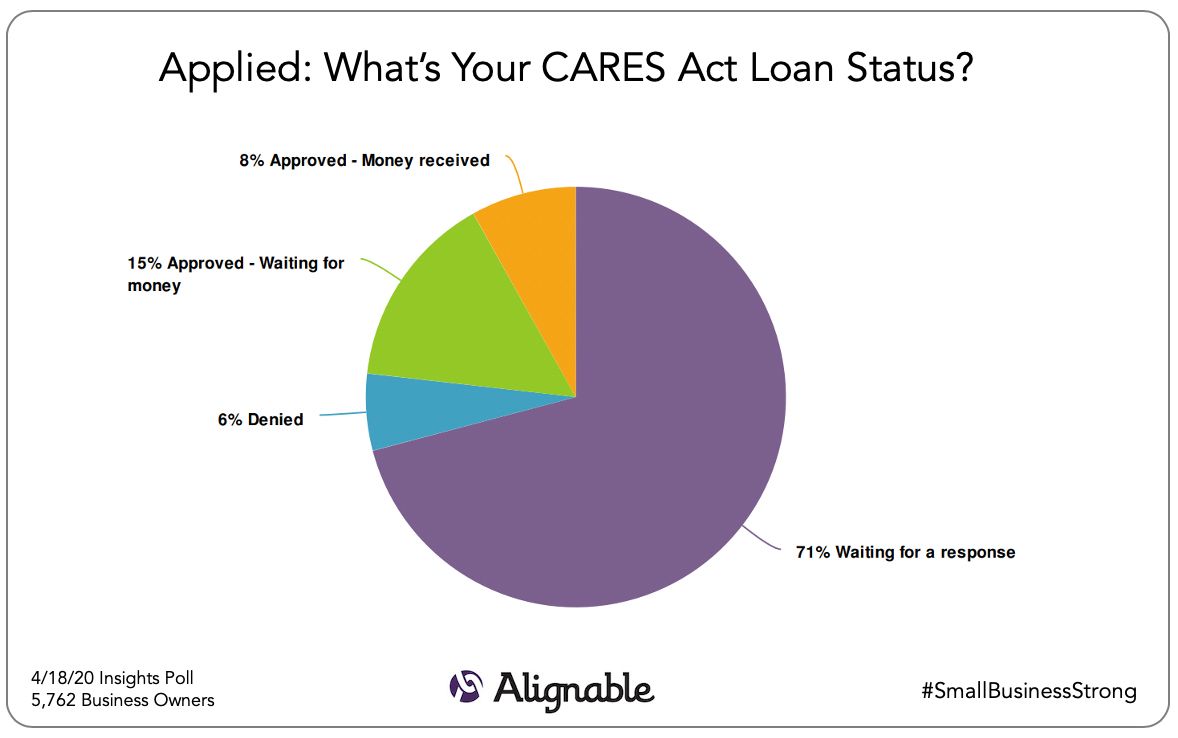 Applied: What's Your CARES Act Loan Status?

8% Approved - Money received

15% Approved - Waiting for money

6% Denied

71% Waiting for a response

4/18/20 Insights Poll
5,762 Business Owners

Alignable

#SmallBusinessStrong